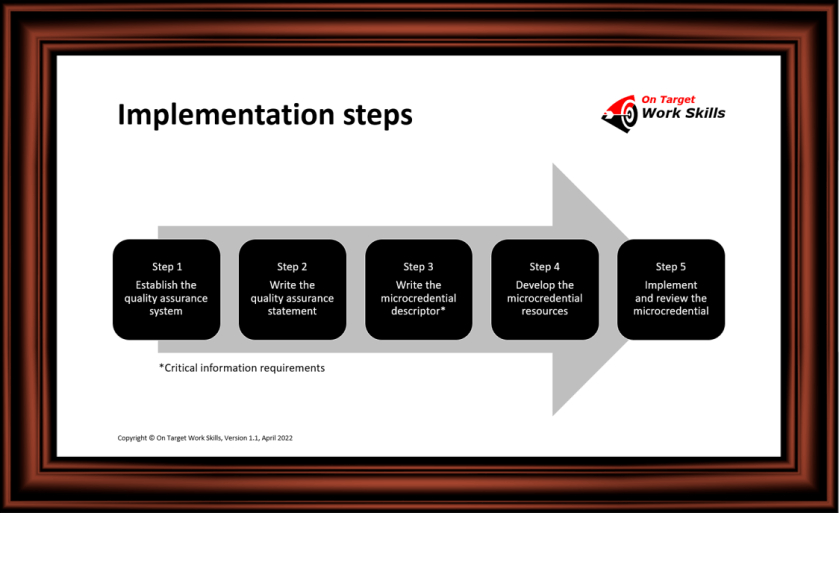 Implementation steps

On Target
Work Skills

Step 1
Establish the quality assurance system

Step 2
Write the quality assurance statement

Step 3
Write the microcredential descriptor*

Step 4
Develop the microcredential resources

Step 5
Implement and review the microcredential

*Critical information requirements

Copyright © On Target Work Skills, Version 1.1, April 2022